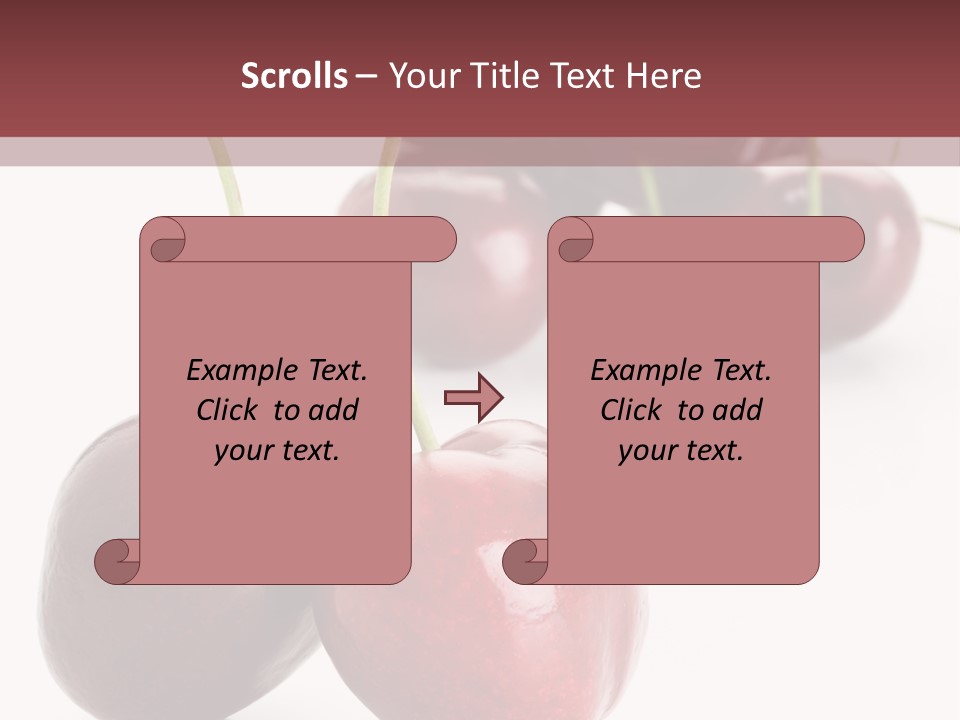 Scrolls – Your Title Text Here

Example Text. Click to add your text.

Example Text. Click to add your text.